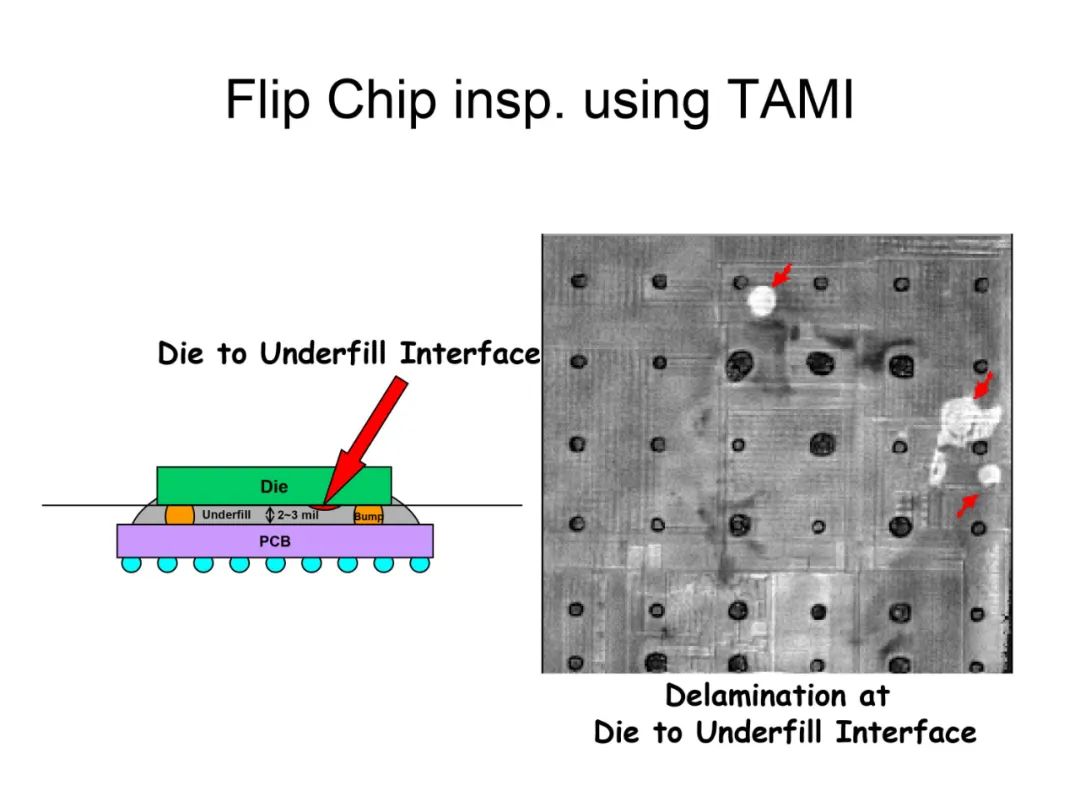 Flip Chip insp. using TAMI

Die to Underfill Interface

Die

Underfill

2~3 mil

Bump

PCB

Delamination at
Die to Underfill Interface